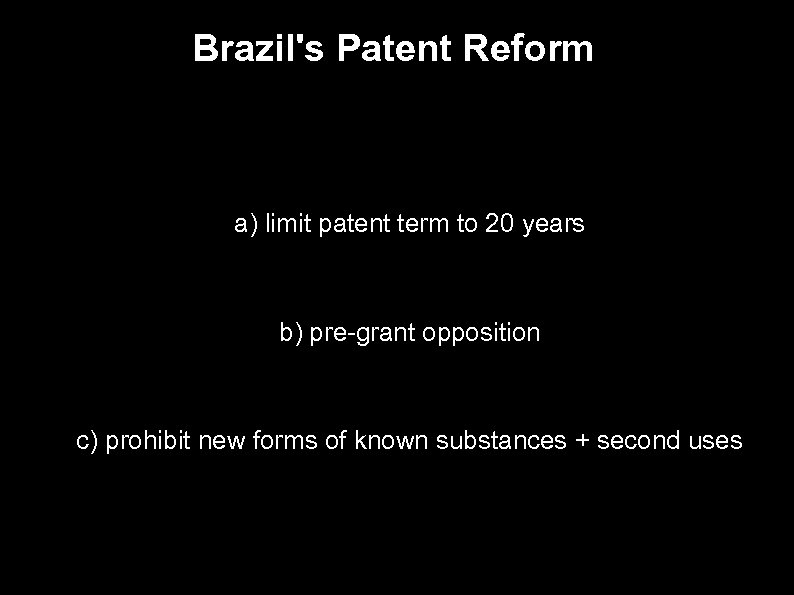 Brazil's Patent Reform

a) limit patent term to 20 years

b) pre-grant opposition

c) prohibit new forms of known substances + second uses